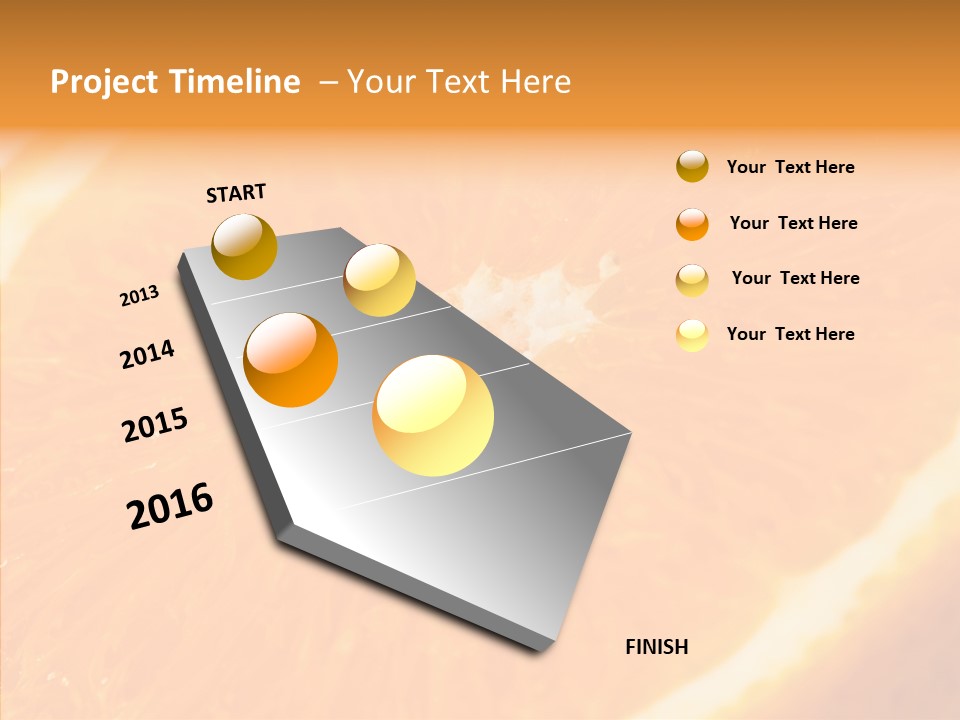 Project Timeline – Your Text Here

START

2013

2014

2015

2016

FINISH

Your Text Here

Your Text Here

Your Text Here

Your Text Here